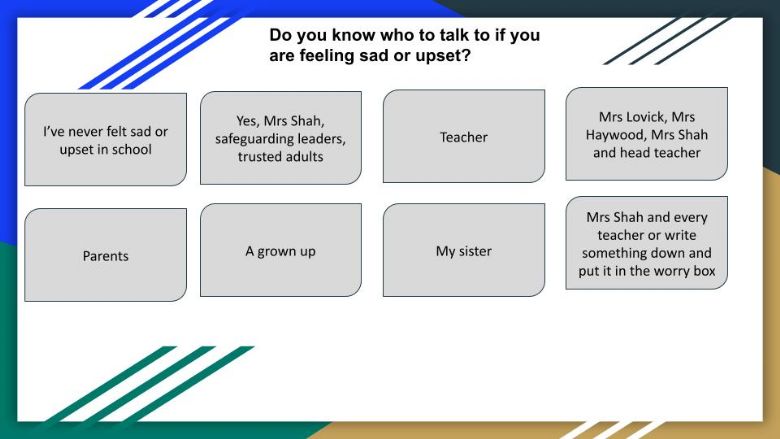 Do you know who to talk to if you are feeling sad or upset?

I've never felt sad or upset in school

Yes, Mrs Shah, safeguarding leaders, trusted adults

Teacher

Mrs Lovick, Mrs Haywood, Mrs Shah and head teacher

Parents

A grown up

My sister

Mrs Shah and every teacher or write something down and put it in the worry box